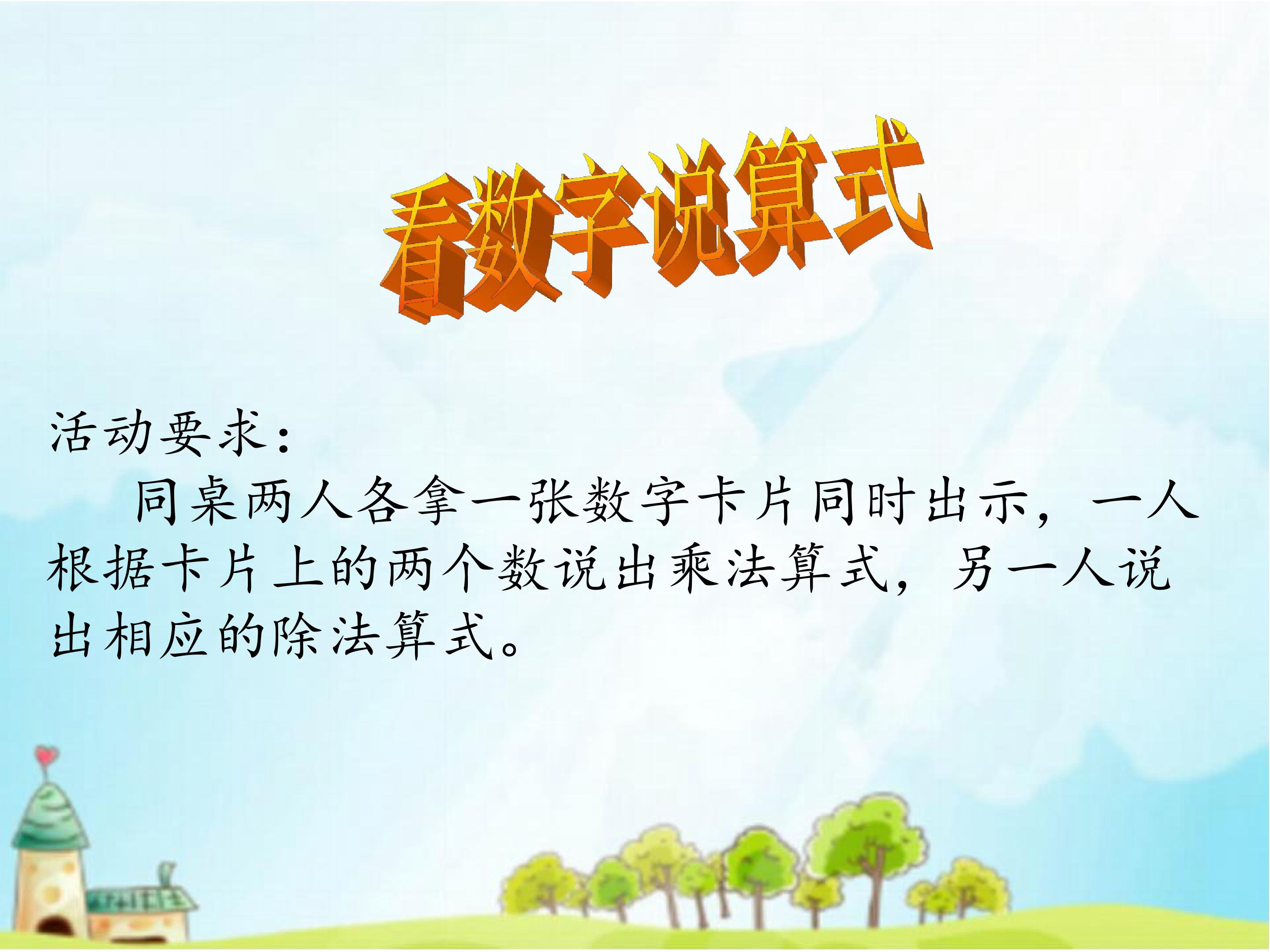 看数字说算式

活动要求：

同桌两人各拿一张数字卡片同时出示，一人根据卡片上的两个数说出乘法算式，另一人说出相应的除法算式。